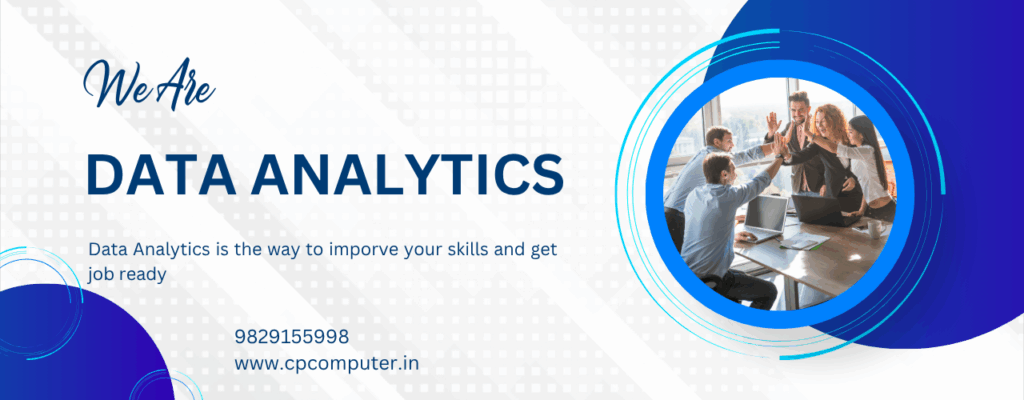 We Are

DATA ANALYTICS

Data Analytics is the way to imporve your skills and get job ready

9829155998
www.cpcomputer.in